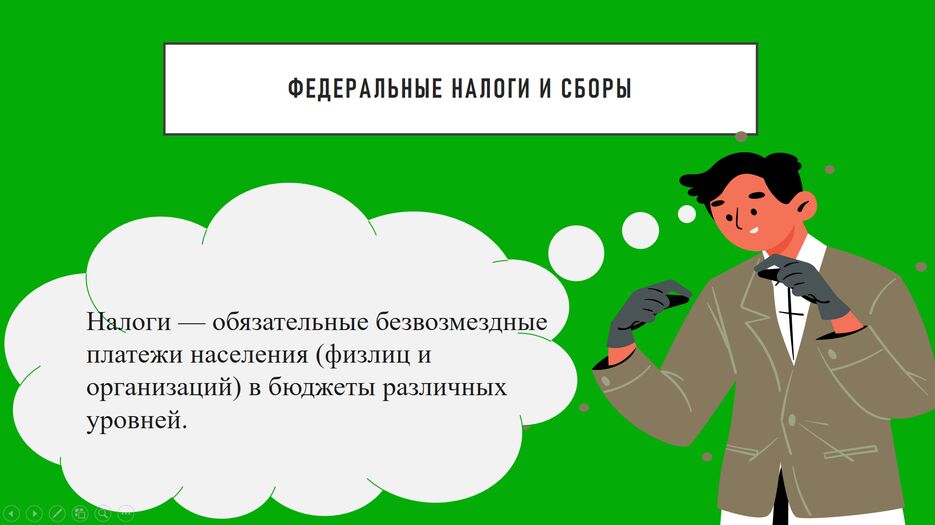 ФЕДЕРАЛЬНЫЕ НАЛОГИ И СБОРЫ

Налоги — обязательные безвозмездные платежи населения (физлиц и организаций) в бюджеты различных уровней.